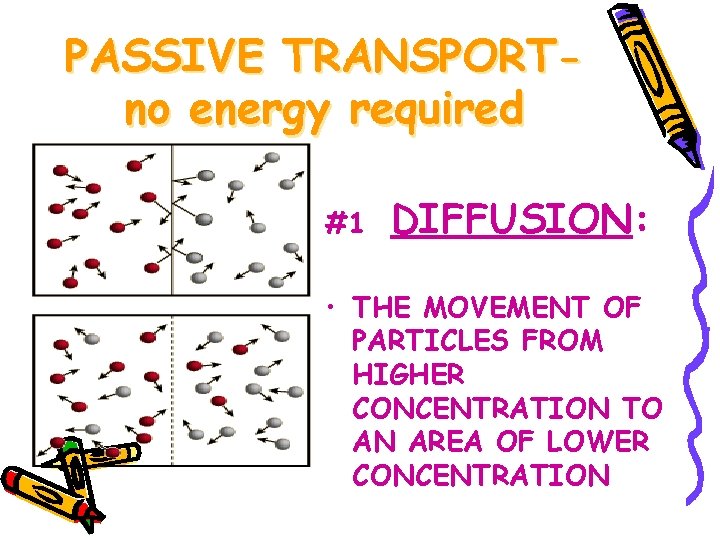 PASSIVE TRANSPORT- no energy required

#1 DIFFUSION:

• THE MOVEMENT OF PARTICLES FROM HIGHER CONCENTRATION TO AN AREA OF LOWER CONCENTRATION